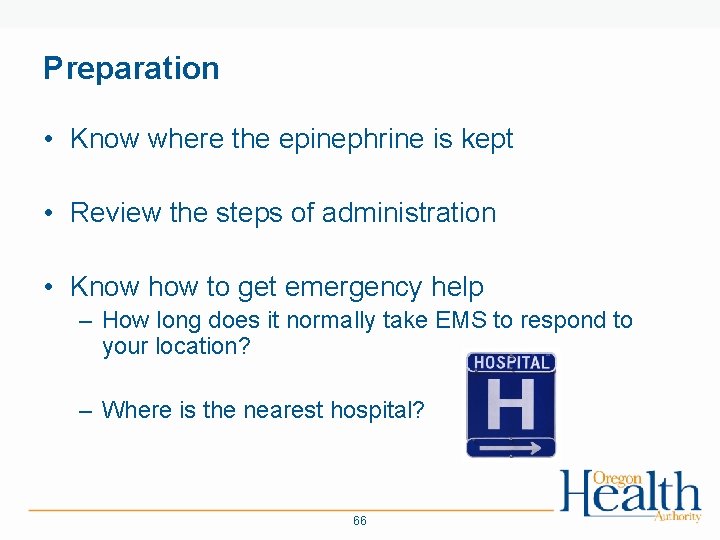 Preparation

• Know where the epinephrine is kept

• Review the steps of administration

• Know how to get emergency help
– How long does it normally take EMS to respond to your location?

– Where is the nearest hospital?

HOSPITAL
H

Oregon Health Authority

66